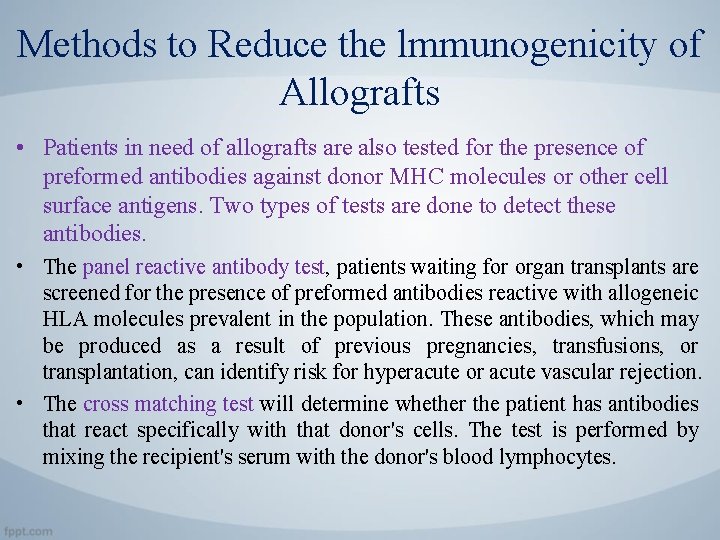 Methods to Reduce the Immunogenicity of Allografts

• Patients in need of allografts are also tested for the presence of preformed antibodies against donor MHC molecules or other cell surface antigens. Two types of tests are done to detect these antibodies.

• The panel reactive antibody test, patients waiting for organ transplants are screened for the presence of preformed antibodies reactive with allogeneic HLA molecules prevalent in the population. These antibodies, which may be produced as a result of previous pregnancies, transfusions, or transplantation, can identify risk for hyperacute or acute vascular rejection.

• The cross matching test will determine whether the patient has antibodies that react specifically with that donor's cells. The test is performed by mixing the recipient's serum with the donor's blood lymphocytes.

fppt.com